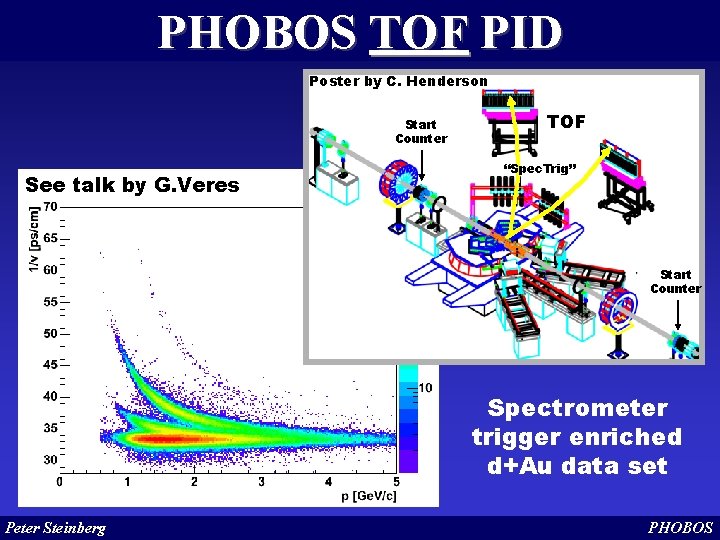 PHOBOS TOF PID

Poster by C. Henderson

Start Counter

TOF

"SpecTrig"

Start Counter

See talk by G.Veres

1/v [ps/cm]

70

65

60

55

50

45

40

35

30

0

1

2

3

4

5

p [GeV/c]

10

Spectrometer trigger enriched d+Au data set

Peter Steinberg

PHOBOS